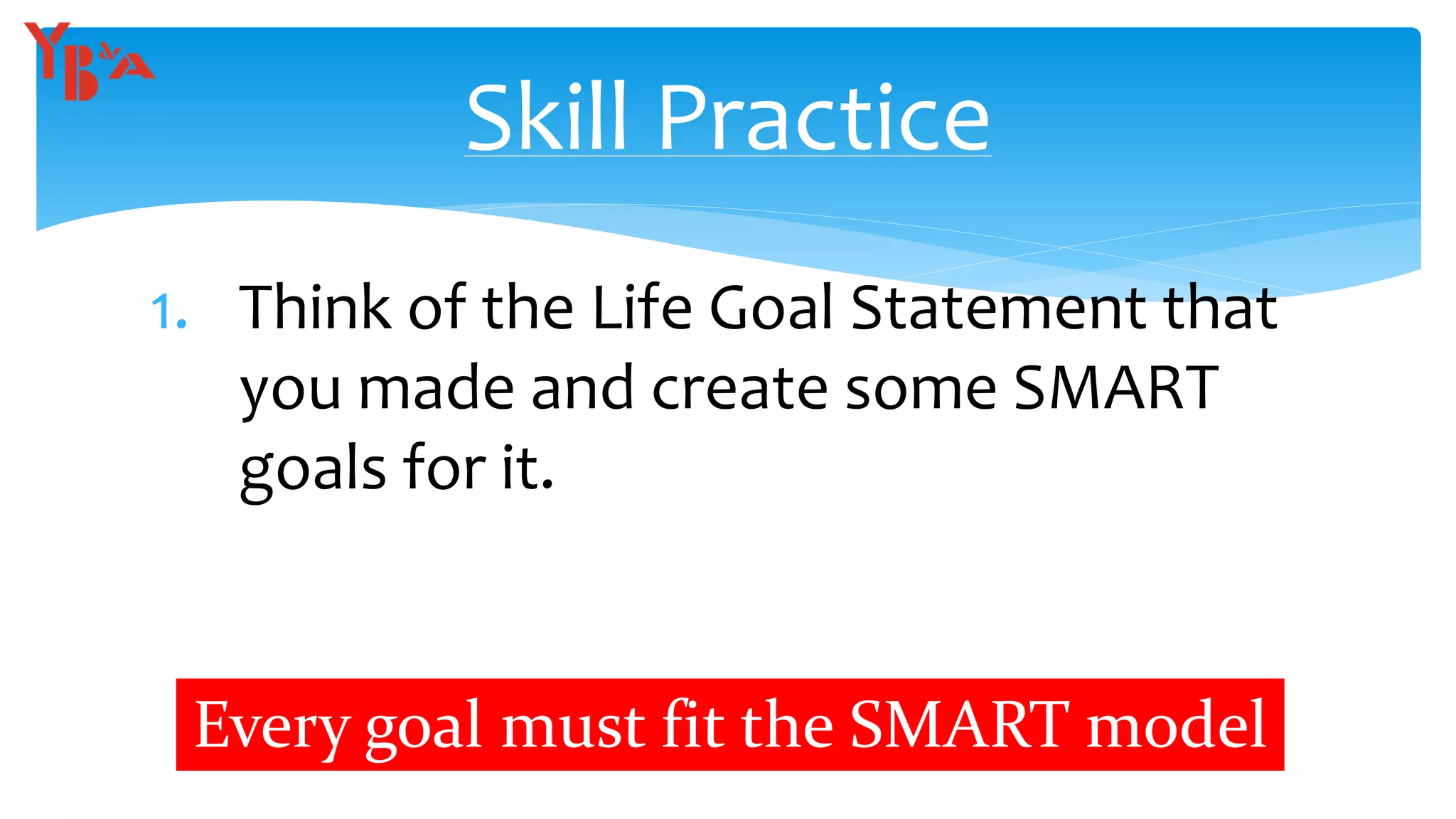 YBA

Skill Practice

1. Think of the Life Goal Statement that you made and create some SMART goals for it.

Every goal must fit the SMART model